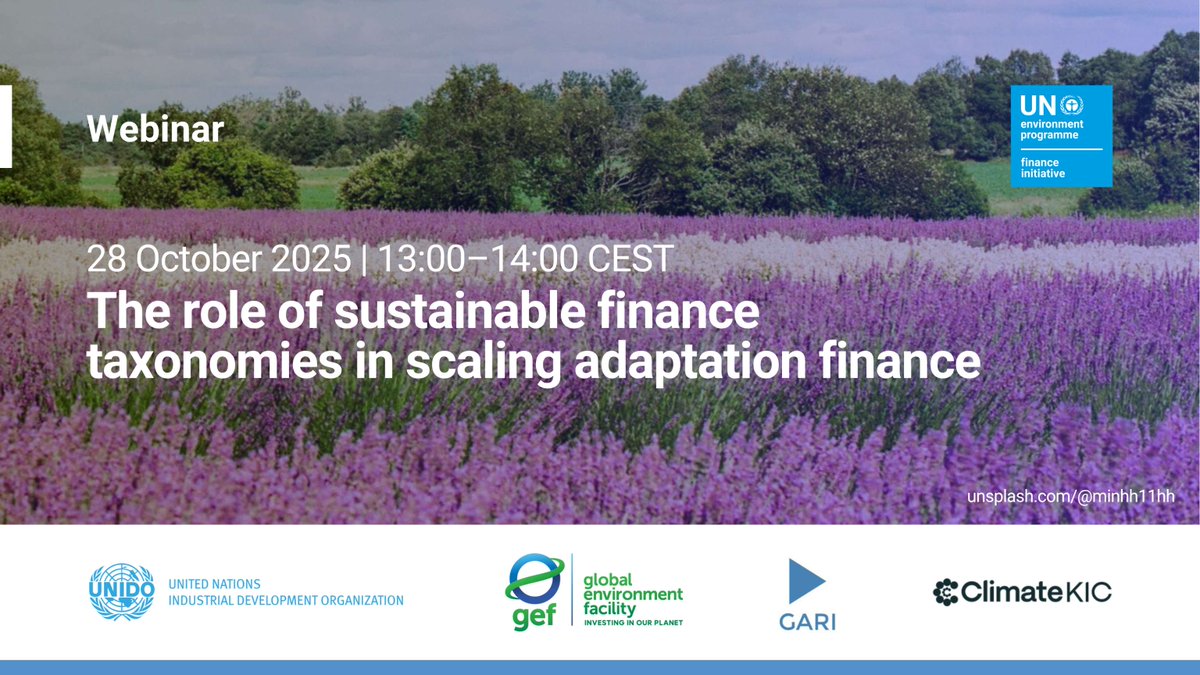 Webinar

UN environment programme finance initiative

28 October 2025 | 13:00–14:00 CEST

The role of sustainable finance taxonomies in scaling adaptation finance

unsplash.com/@minhh11hh

UNIDO UNITED NATIONS INDUSTRIAL DEVELOPMENT ORGANIZATION

gef global environment facility INVESTING IN OUR PLANET

GARI

ClimateKIC